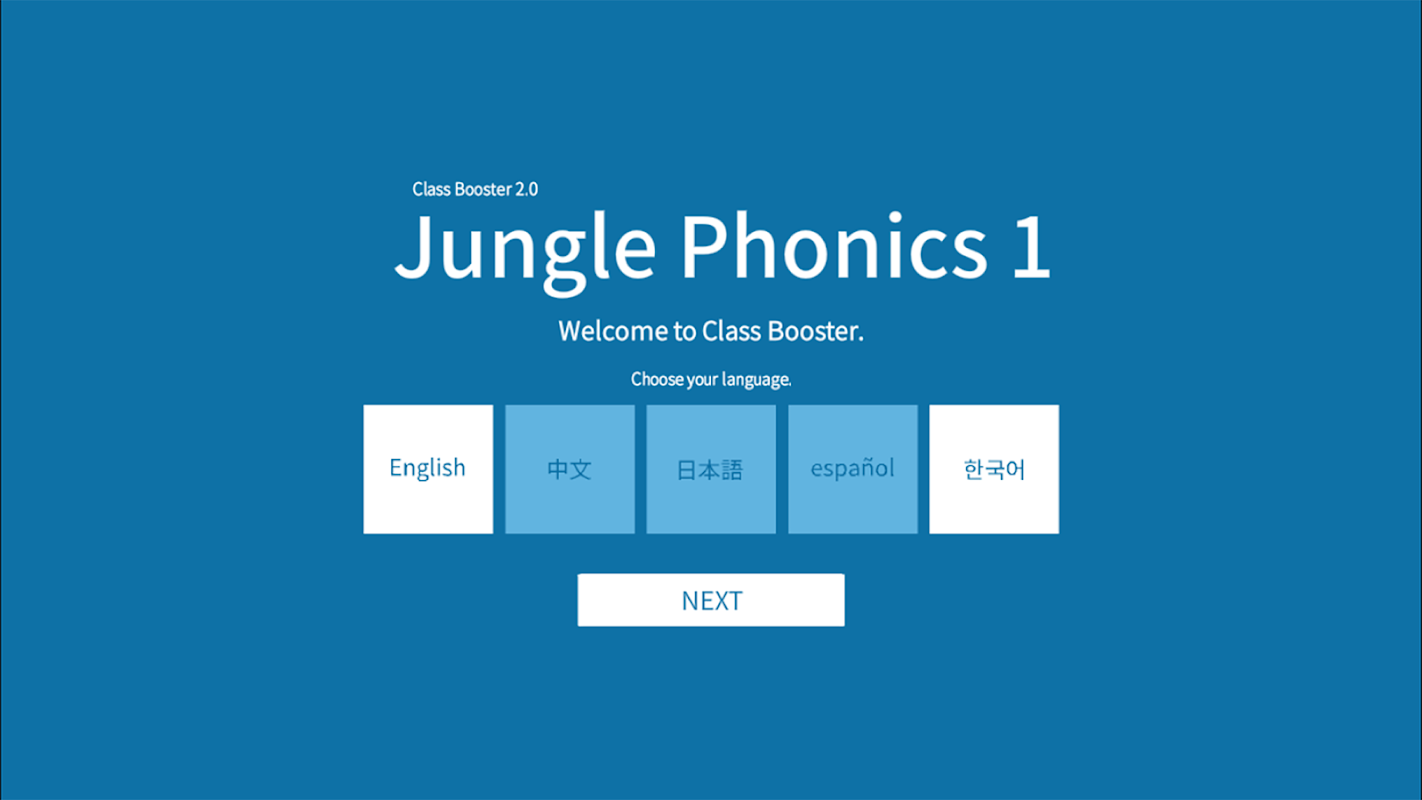 Class Booster 2.0

Jungle Phonics 1

Welcome to Class Booster.

Choose your language.

English

中文

日本語

español

한국어

NEXT